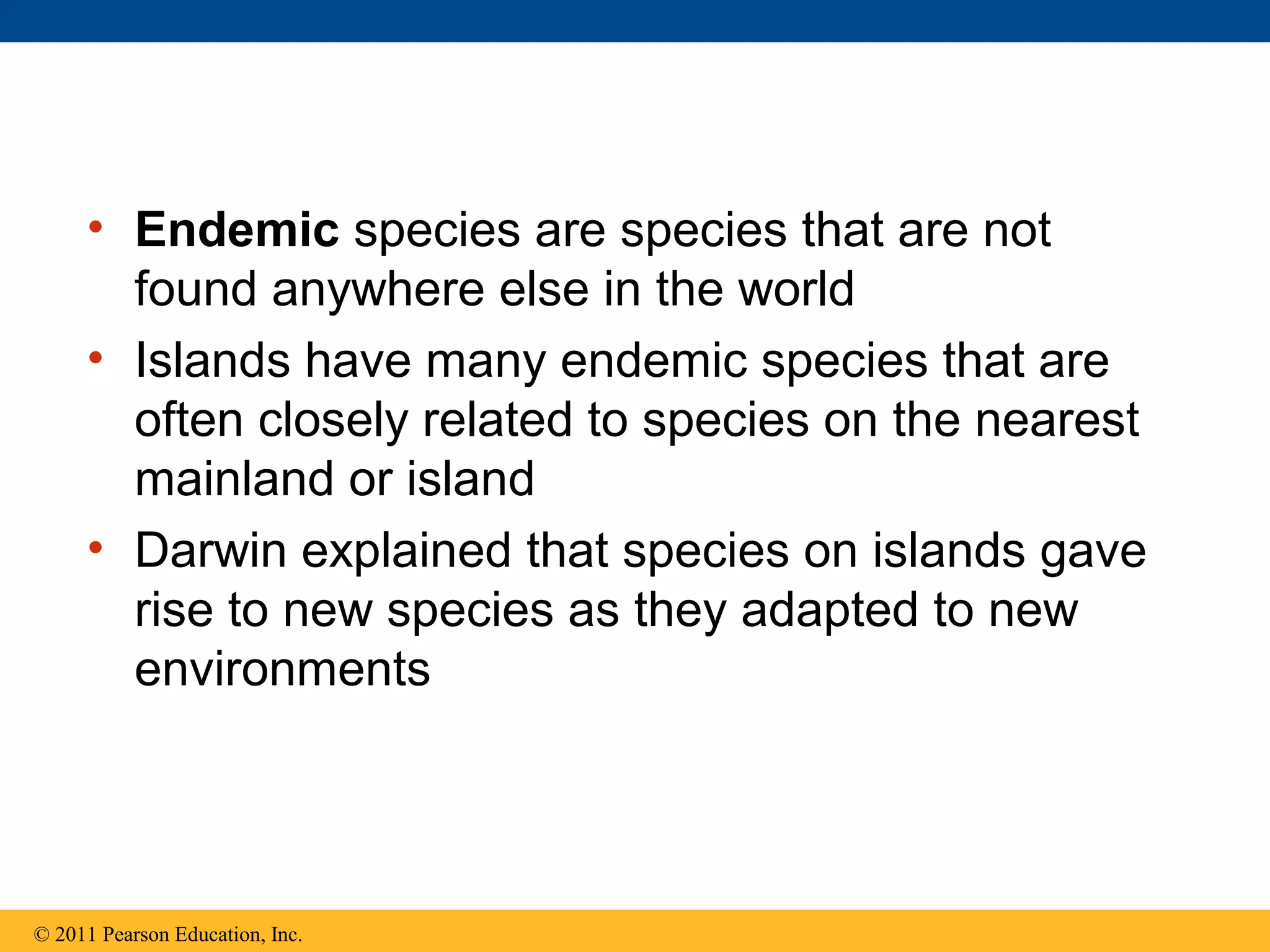 • Endemic species are species that are not found anywhere else in the world

• Islands have many endemic species that are often closely related to species on the nearest mainland or island

• Darwin explained that species on islands gave rise to new species as they adapted to new environments

© 2011 Pearson Education, Inc.